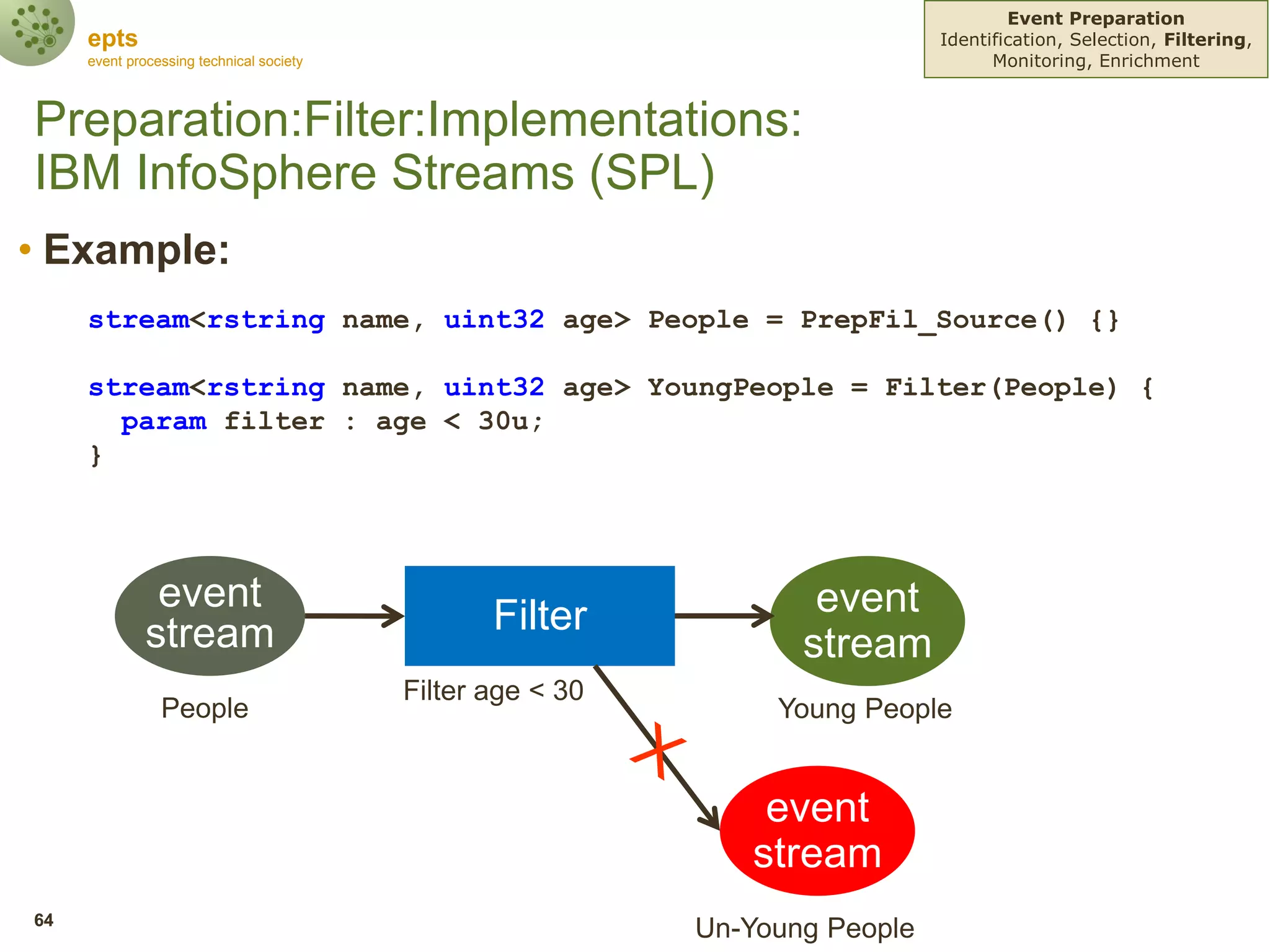 epts
event processing technical society

Event Preparation
Identification, Selection, Filtering, Monitoring, Enrichment

Preparation:Filter:Implementations: IBM InfoSphere Streams (SPL)

• Example:

stream<rstring name, uint32 age> People = PrepFil_Source() {}

stream<rstring name, uint32 age> YoungPeople = Filter(People) {
  param filter : age < 30u;
}

event stream

People

Filter

Filter age < 30

event stream

Young People

event stream

Un-Young People

64